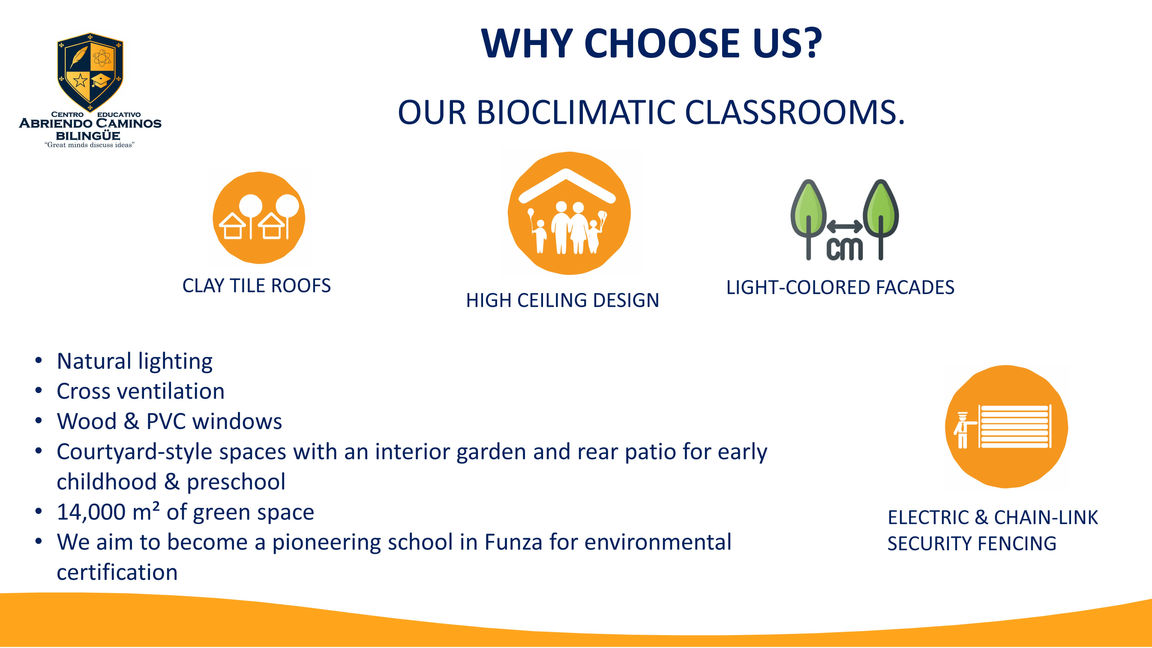 CENTRO EDUCATIVO
ABRIENDO CAMINOS
BILINGÜE
"Great minds discuss ideas"

WHY CHOOSE US?

OUR BIOCLIMATIC CLASSROOMS.

CLAY TILE ROOFS

HIGH CEILING DESIGN

cm

LIGHT-COLORED FACADES

• Natural lighting
• Cross ventilation
• Wood & PVC windows
• Courtyard-style spaces with an interior garden and rear patio for early childhood & preschool
• 14,000 m² of green space
• We aim to become a pioneering school in Funza for environmental certification

ELECTRIC & CHAIN-LINK SECURITY FENCING